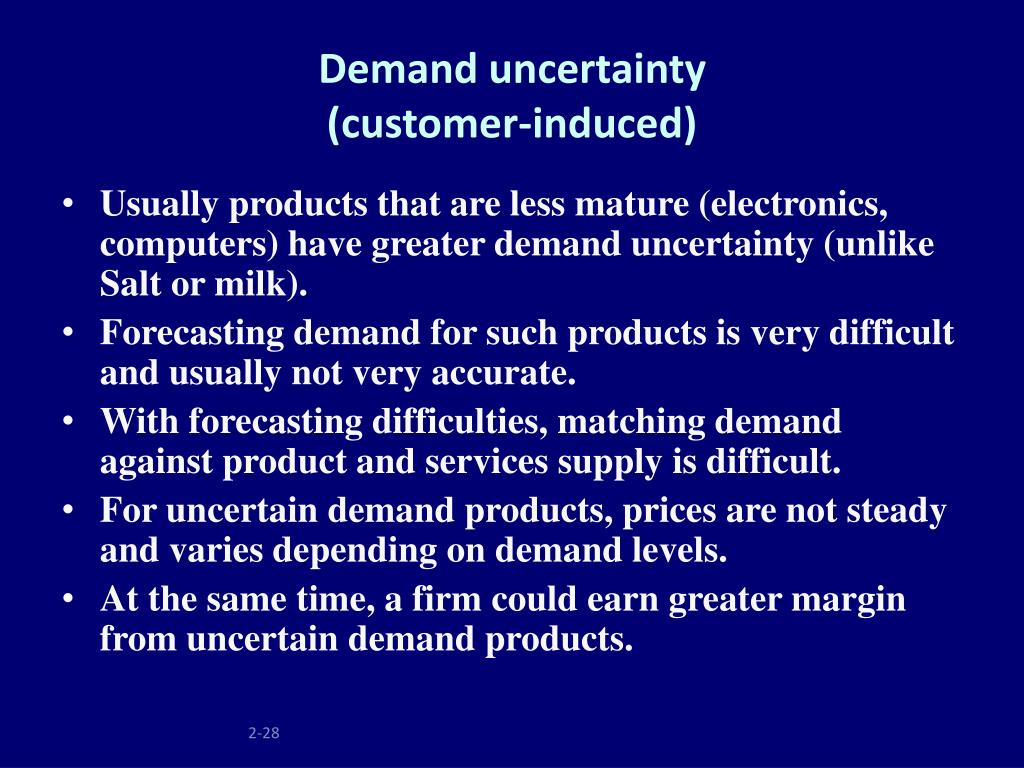 Demand uncertainty
(customer-induced)

• Usually products that are less mature (electronics, computers) have greater demand uncertainty (unlike Salt or milk).
• Forecasting demand for such products is very difficult and usually not very accurate.
• With forecasting difficulties, matching demand against product and services supply is difficult.
• For uncertain demand products, prices are not steady and varies depending on demand levels.
• At the same time, a firm could earn greater margin from uncertain demand products.

2-28